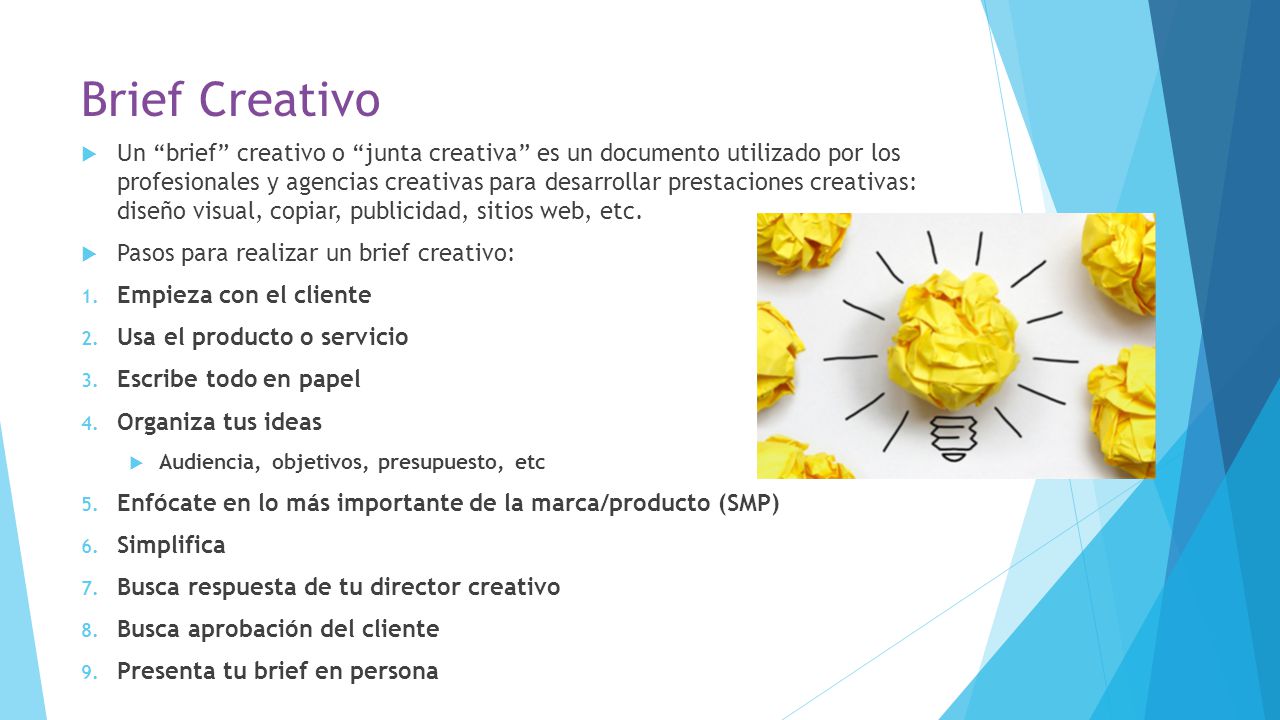 Brief Creativo

Un “brief” creativo o “junta creativa” es un documento utilizado por los profesionales y agencias creativas para desarrollar prestaciones creativas: diseño visual, copiar, publicidad, sitios web, etc.

Pasos para realizar un brief creativo:

1. Empieza con el cliente
2. Usa el producto o servicio
3. Escribe todo en papel
4. Organiza tus ideas
   Audiencia, objetivos, presupuesto, etc
5. Enfócate en lo más importante de la marca/producto (SMP)
6. Simplifica
7. Busca respuesta de tu director creativo
8. Busca aprobación del cliente
9. Presenta tu brief en persona